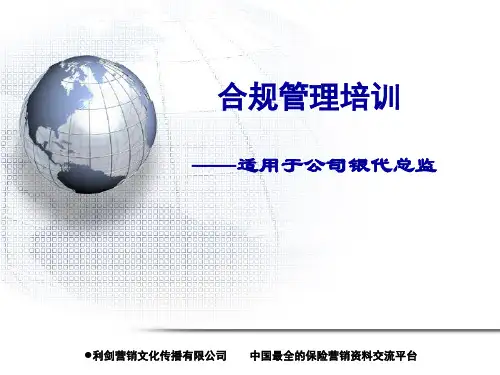 合规管理培训

——适用于公司银代总监

●利剑营销文化传播有限公司　　中国最全的保险营销资料交流平台